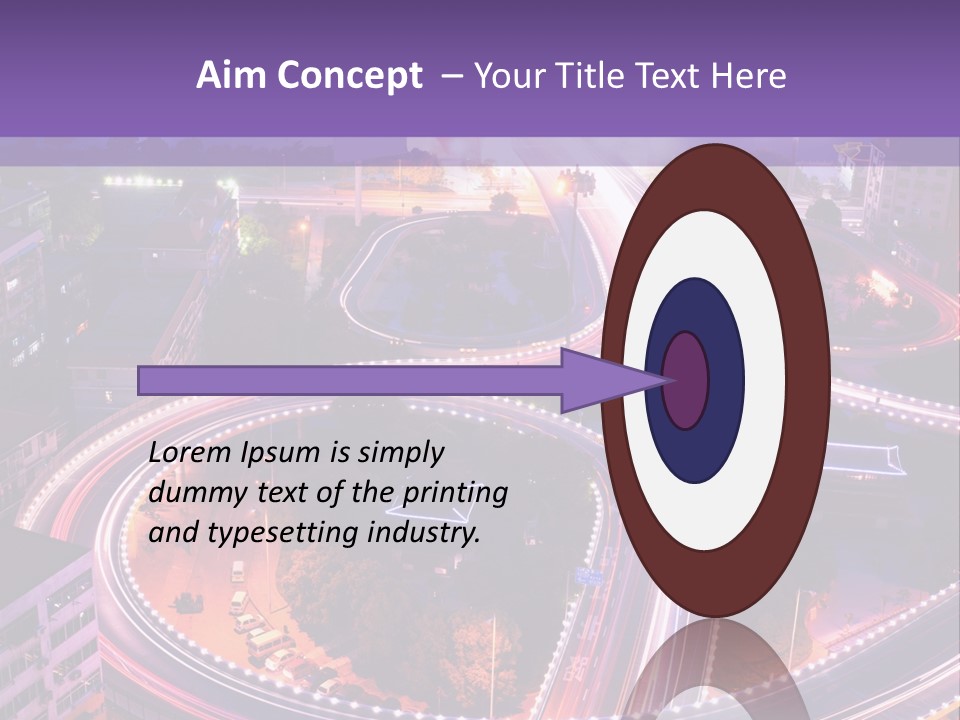 Aim Concept – Your Title Text Here

Lorem Ipsum is simply dummy text of the printing and typesetting industry.